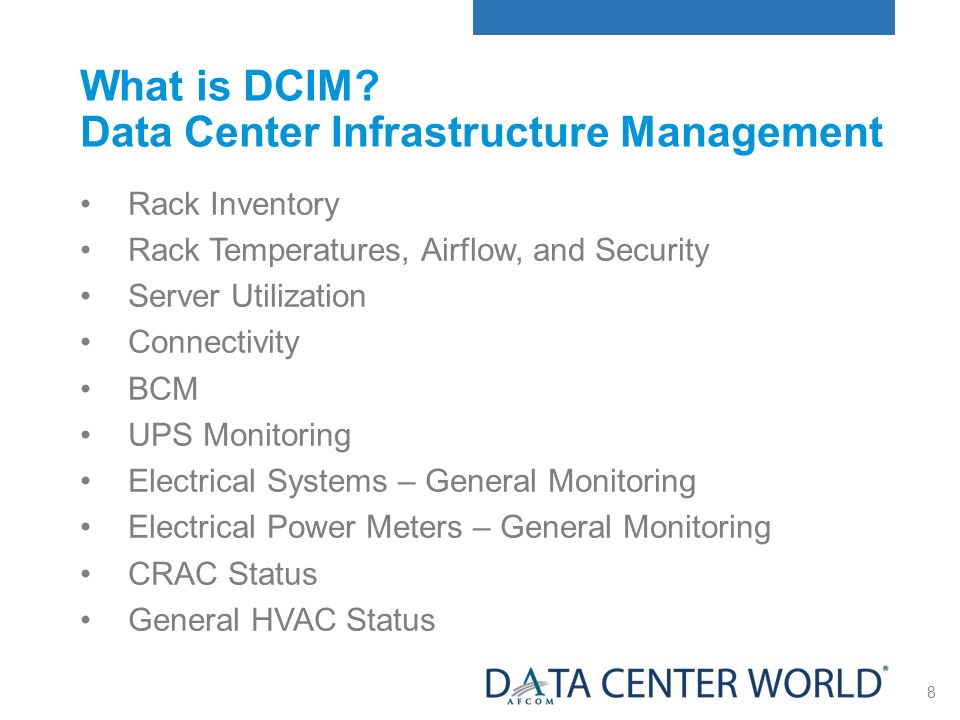 What is DCIM?
Data Center Infrastructure Management

• Rack Inventory
• Rack Temperatures, Airflow, and Security
• Server Utilization
• Connectivity
• BCM
• UPS Monitoring
• Electrical Systems – General Monitoring
• Electrical Power Meters – General Monitoring
• CRAC Status
• General HVAC Status

DATA CENTER WORLD®
AFCOM

8